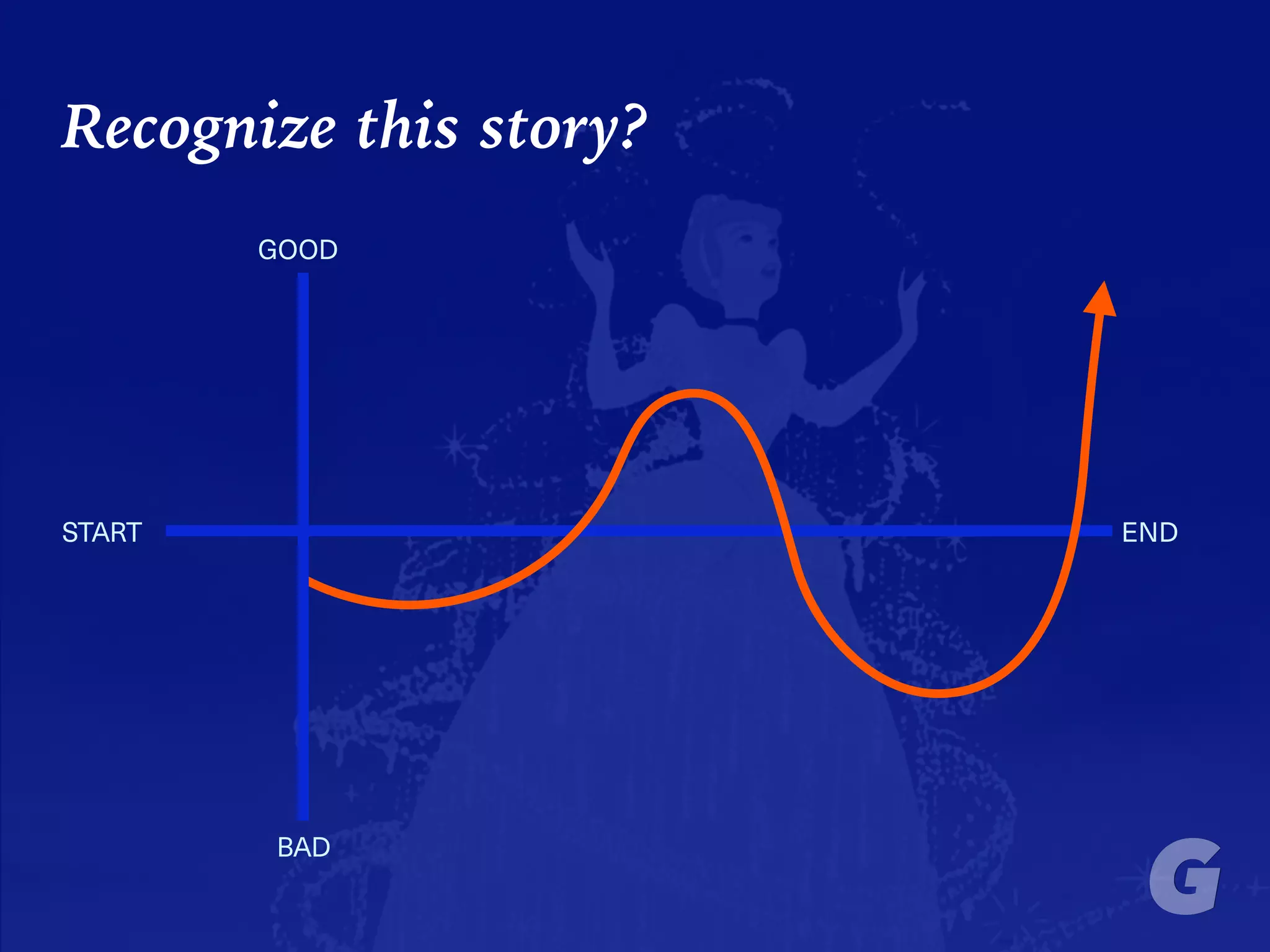 Recognize this story?

GOOD

START

END

BAD

G